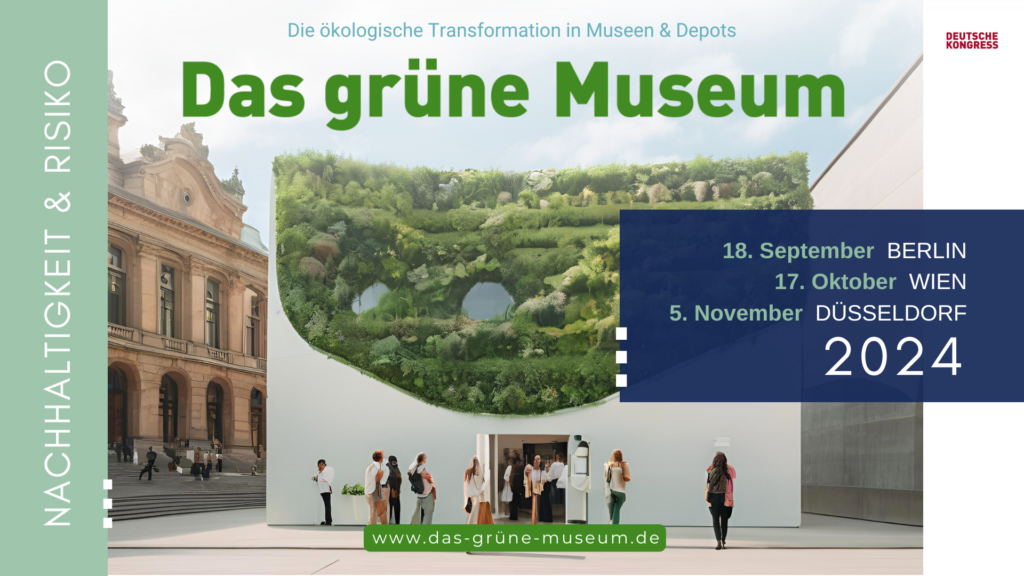 NACHHALTIGKEIT & RISIKO

Die ökologische Transformation in Museen & Depots

Das grüne Museum

DEUTSCHE KONGRESS

18. September BERLIN
17. Oktober WIEN
5. November DÜSSELDORF
2024

www.das-grüne-museum.de